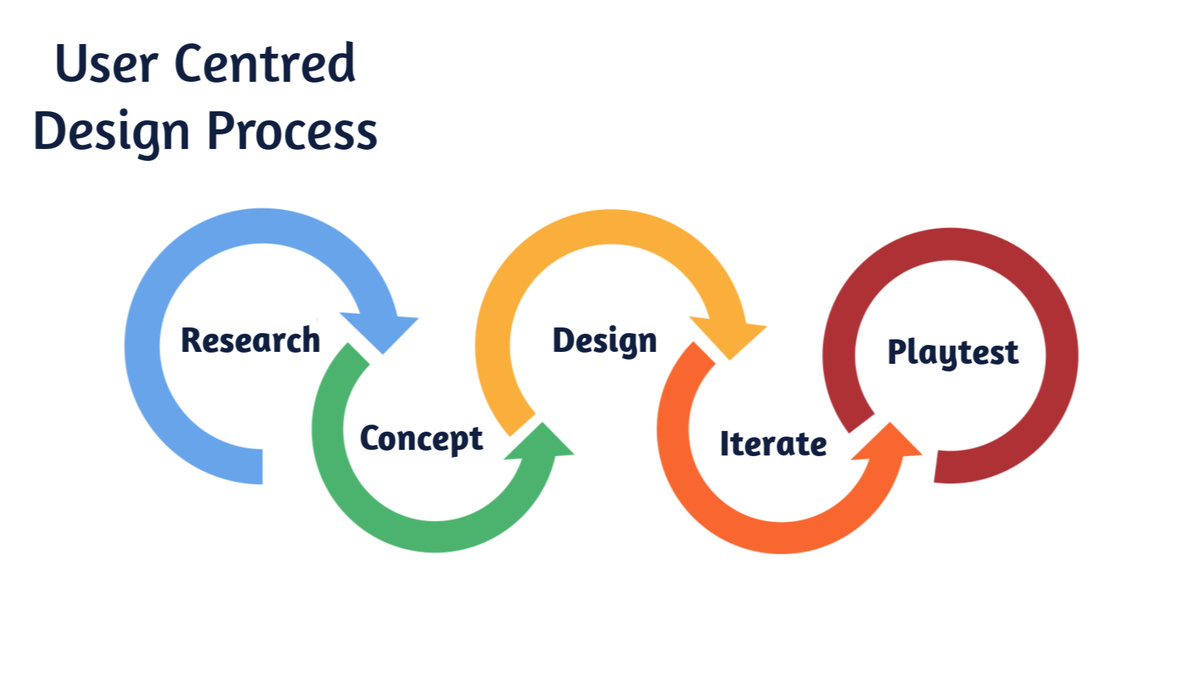 User Centred
Design Process

Research
Concept
Design
Iterate
Playtest